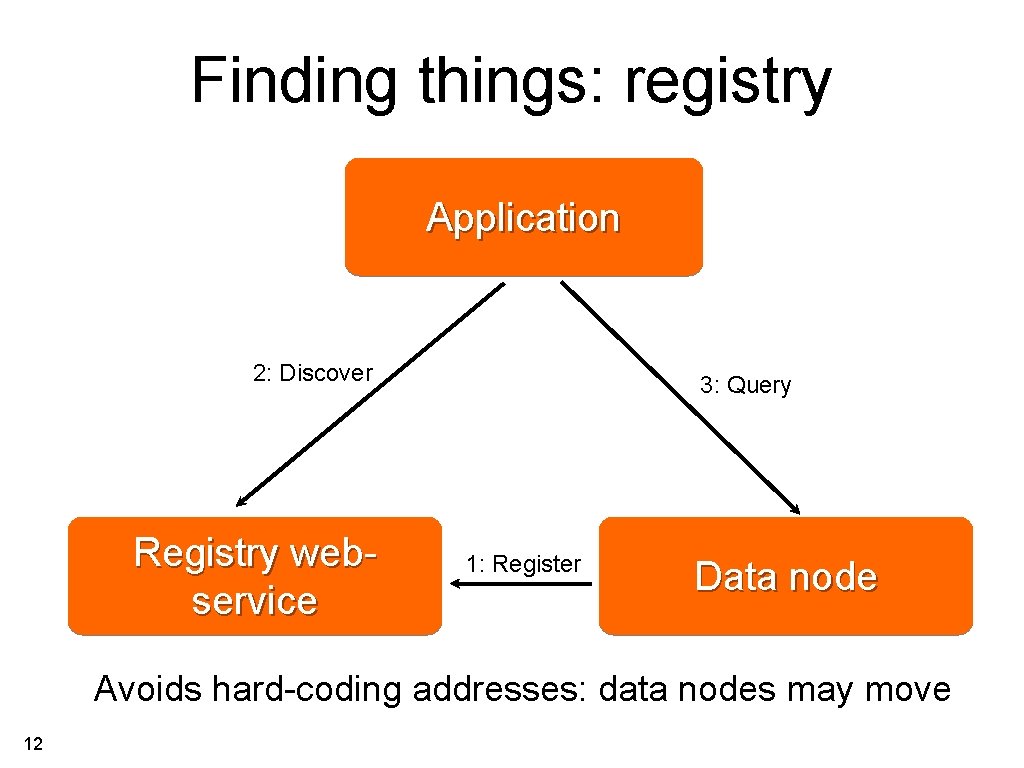 Finding things: registry

Application

2: Discover

3: Query

Registry web-service

1: Register

Data node

Avoids hard-coding addresses: data nodes may move

12